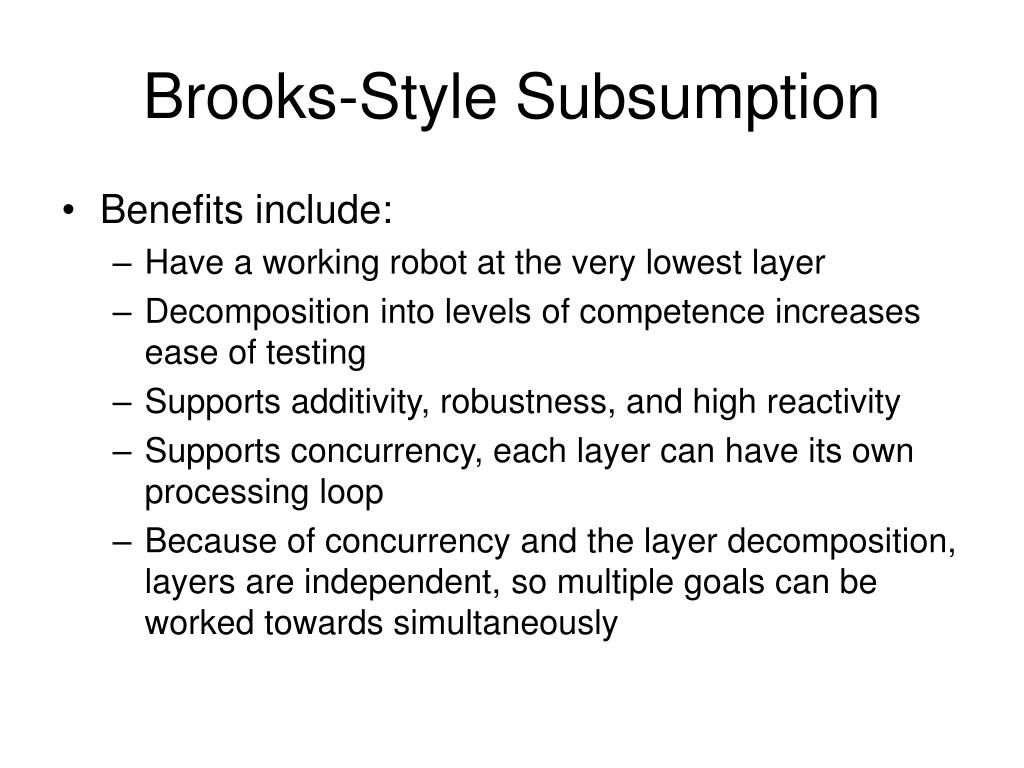 Brooks-Style Subsumption

• Benefits include:
– Have a working robot at the very lowest layer
– Decomposition into levels of competence increases ease of testing
– Supports additivity, robustness, and high reactivity
– Supports concurrency, each layer can have its own processing loop
– Because of concurrency and the layer decomposition, layers are independent, so multiple goals can be worked towards simultaneously